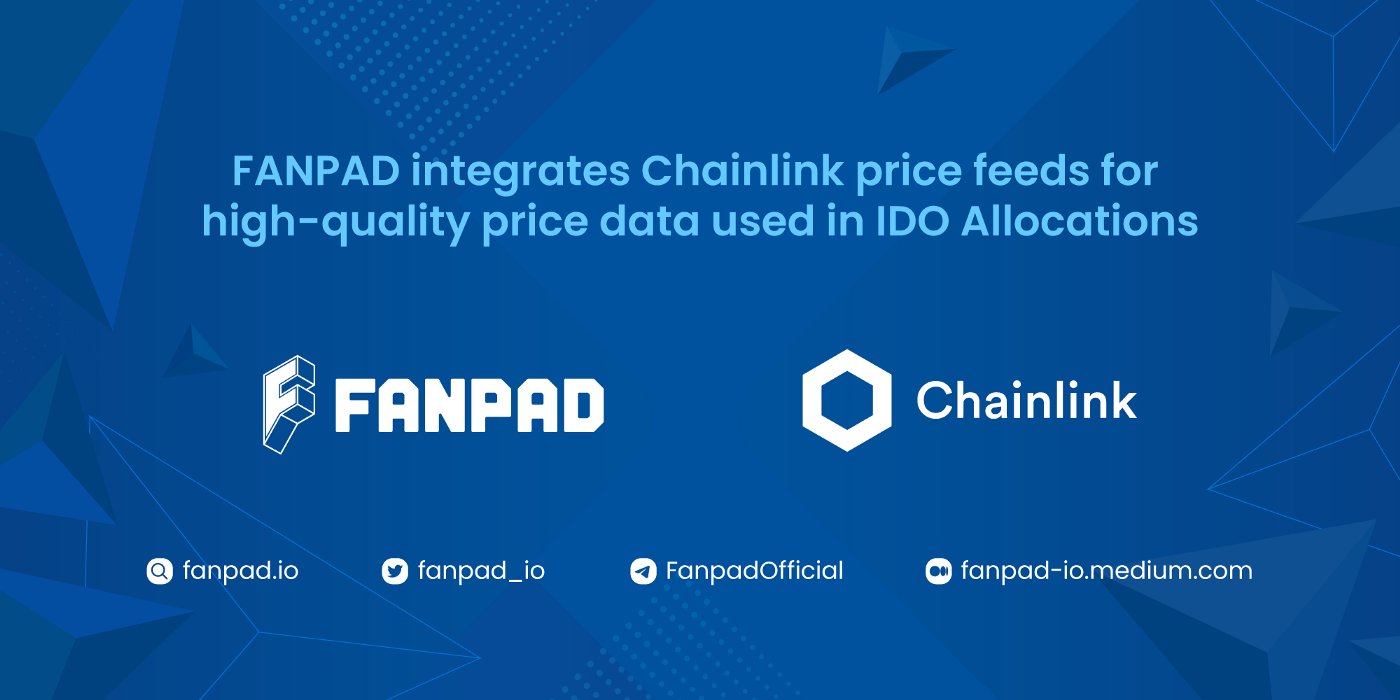 FANPAD integrates Chainlink price feeds for high-quality price data used in IDO Allocations

FANPAD

Chainlink

fanpad.io

fanpad_io

FanpadOfficial

fanpad-io.medium.com